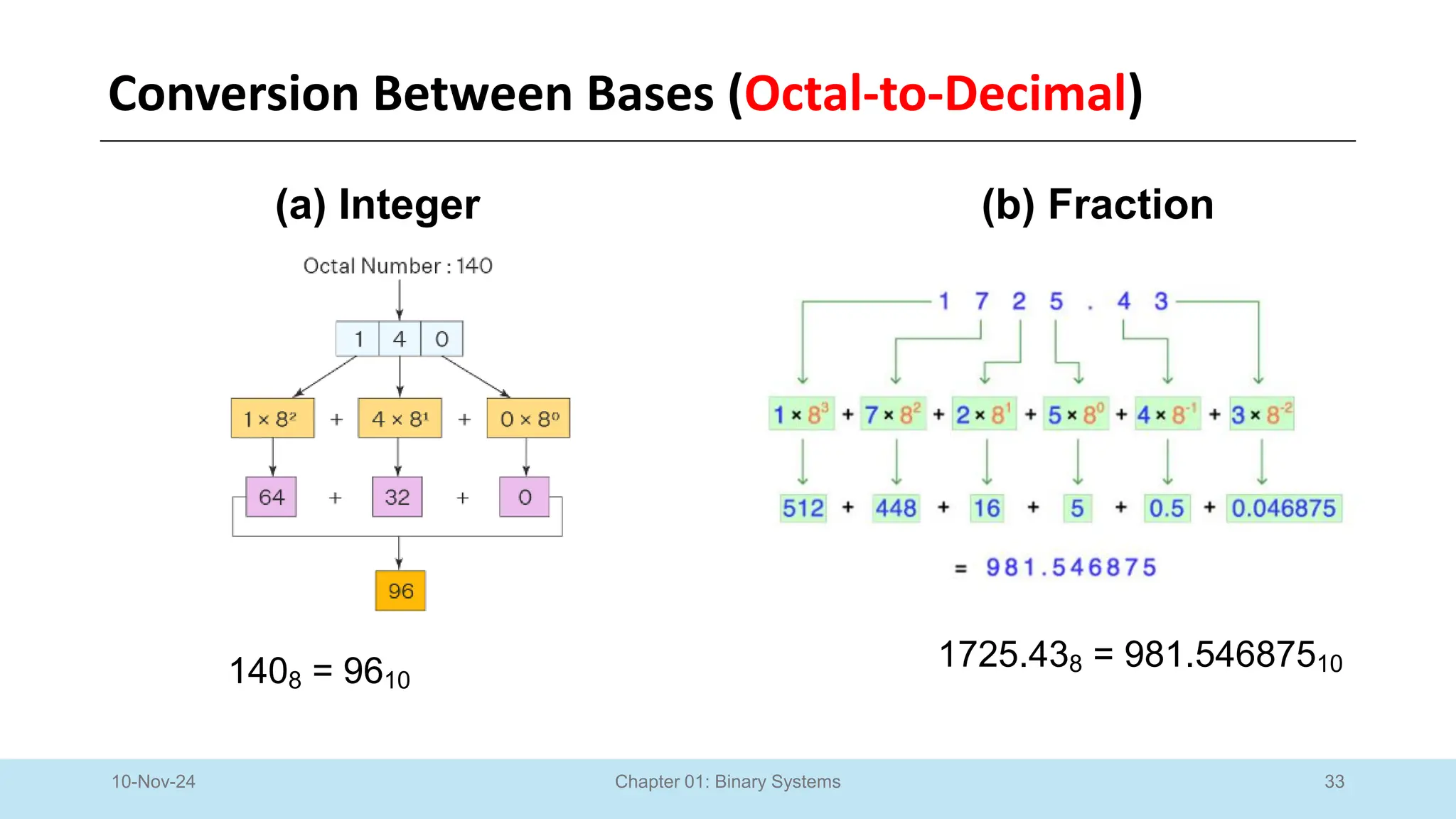 Conversion Between Bases (Octal-to-Decimal)

(a) Integer

Octal Number : 140

1 4 0

$1 \times 8^2$ + $4 \times 8^1$ + $0 \times 8^0$

64 + 32 + 0

96

$140_8 = 96_{10}$

(b) Fraction

1 7 2 5 . 4 3

$1 \times 8^3$ + $7 \times 8^2$ + $2 \times 8^1$ + $5 \times 8^0$ + $4 \times 8^{-1}$ + $3 \times 8^{-2}$

512 + 448 + 16 + 5 + 0.5 + 0.046875

= 981.546875

$1725.43_8 = 981.546875_{10}$

10-Nov-24

Chapter 01: Binary Systems

33